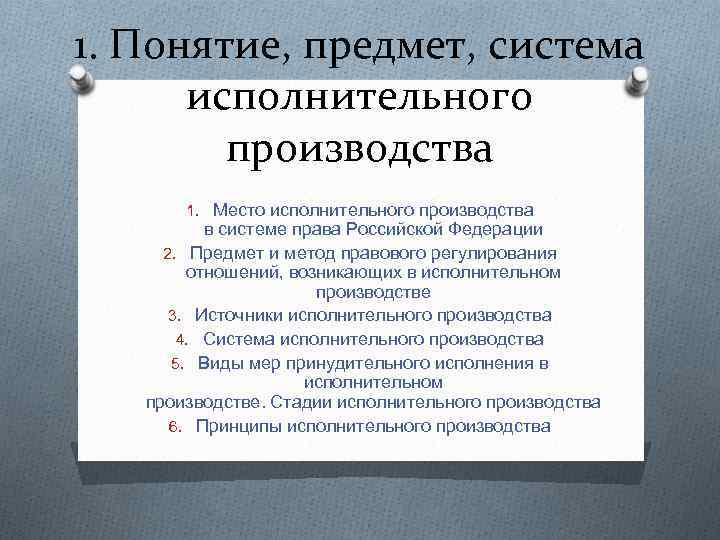 1. Понятие, предмет, система исполнительного производства

1. Место исполнительного производства в системе права Российской Федерации
2. Предмет и метод правового регулирования отношений, возникающих в исполнительном производстве
3. Источники исполнительного производства
4. Система исполнительного производства
5. Виды мер принудительного исполнения в исполнительном производстве. Стадии исполнительного производства
6. Принципы исполнительного производства